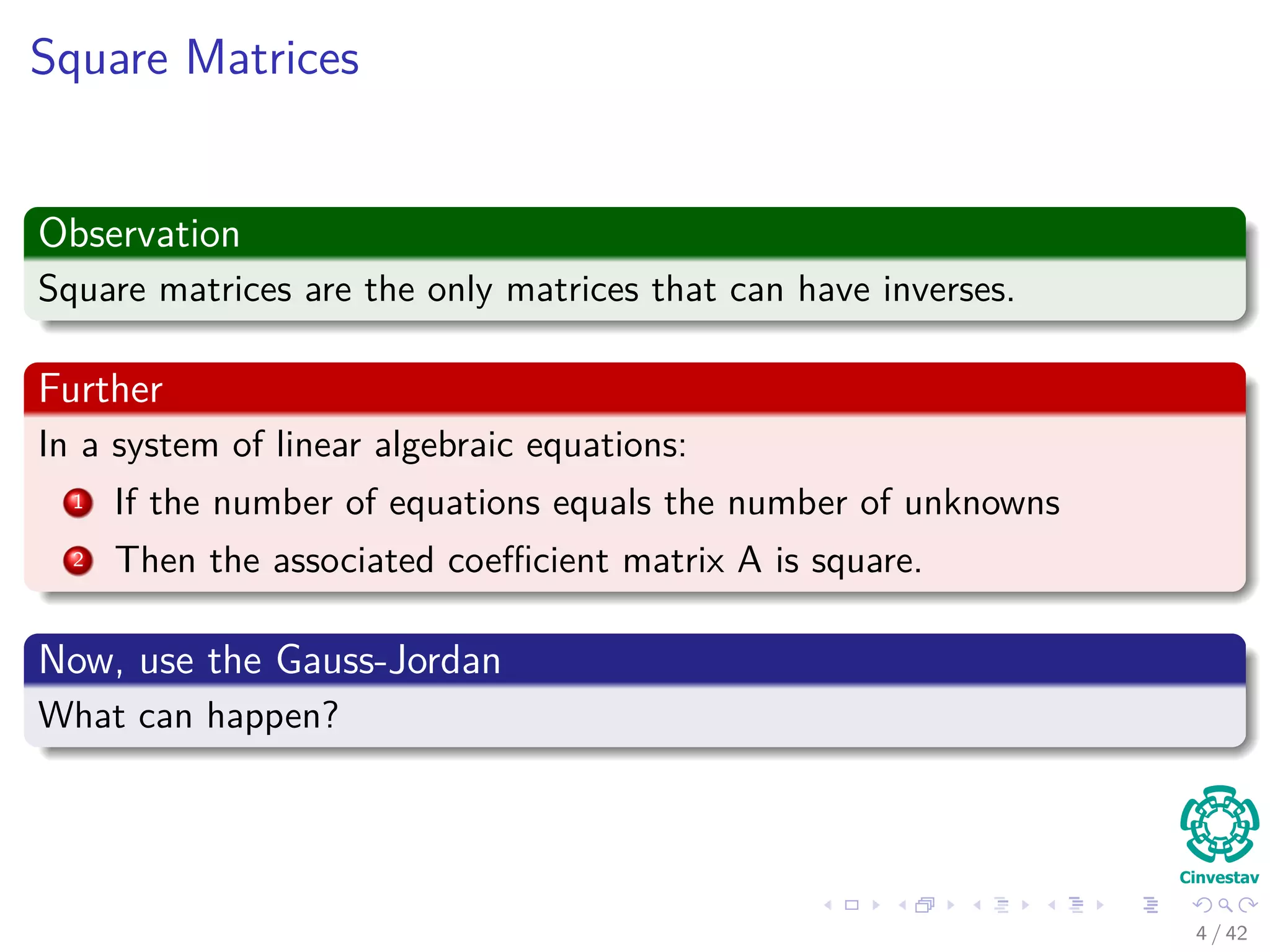 Square Matrices

Observation

Square matrices are the only matrices that can have inverses.

Further

In a system of linear algebraic equations:

1 If the number of equations equals the number of unknowns

2 Then the associated coefficient matrix A is square.

Now, use the Gauss-Jordan

What can happen?

Cinvestav

4 / 42